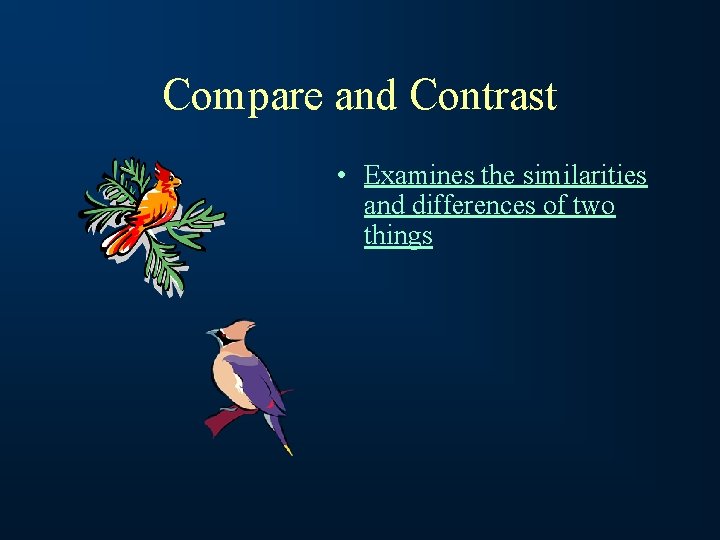 Compare and Contrast

• Examines the similarities and differences of two things